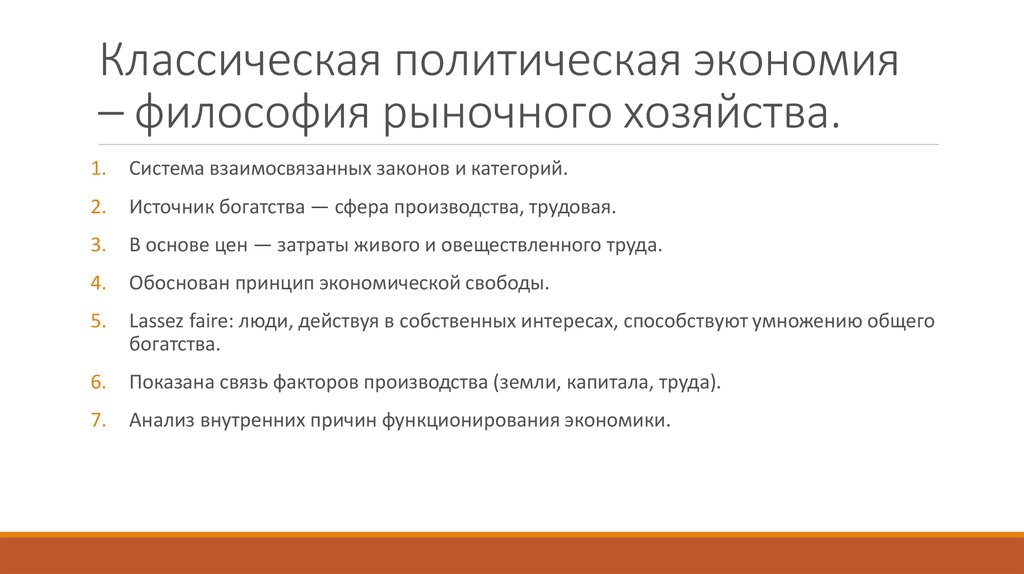 Классическая политическая экономия – философия рыночного хозяйства.

1. Система взаимосвязанных законов и категорий.
2. Источник богатства — сфера производства, трудовая.
3. В основе цен — затраты живого и овеществленного труда.
4. Обоснован принцип экономической свободы.
5. Lassez faire: люди, действуя в собственных интересах, способствуют умножению общего богатства.
6. Показана связь факторов производства (земли, капитала, труда).
7. Анализ внутренних причин функционирования экономики.